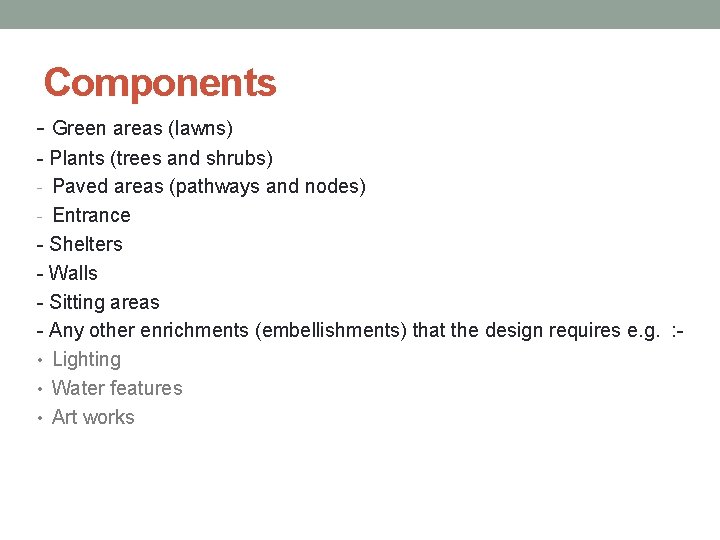 Components

- Green areas (lawns)
- Plants (trees and shrubs)
- Paved areas (pathways and nodes)
- Entrance
- Shelters
- Walls
- Sitting areas
- Any other enrichments (embellishments) that the design requires e.g. :-
• Lighting
• Water features
• Art works